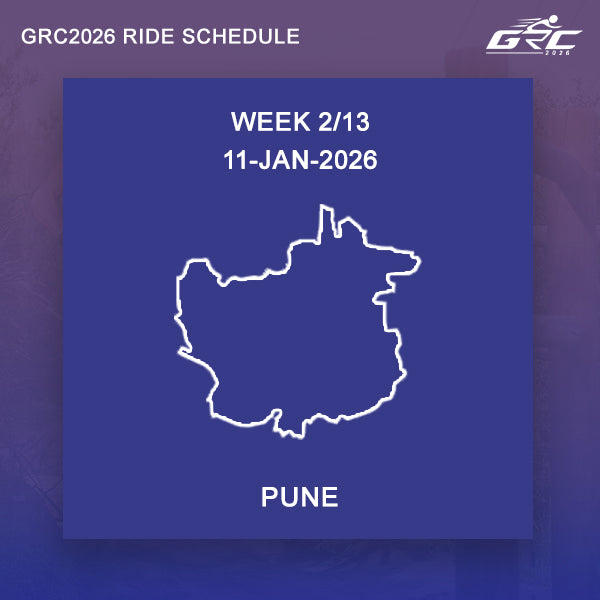 GRC2026 RIDE SCHEDULE

GRC
2026

WEEK 2/13
11-JAN-2026

PUNE